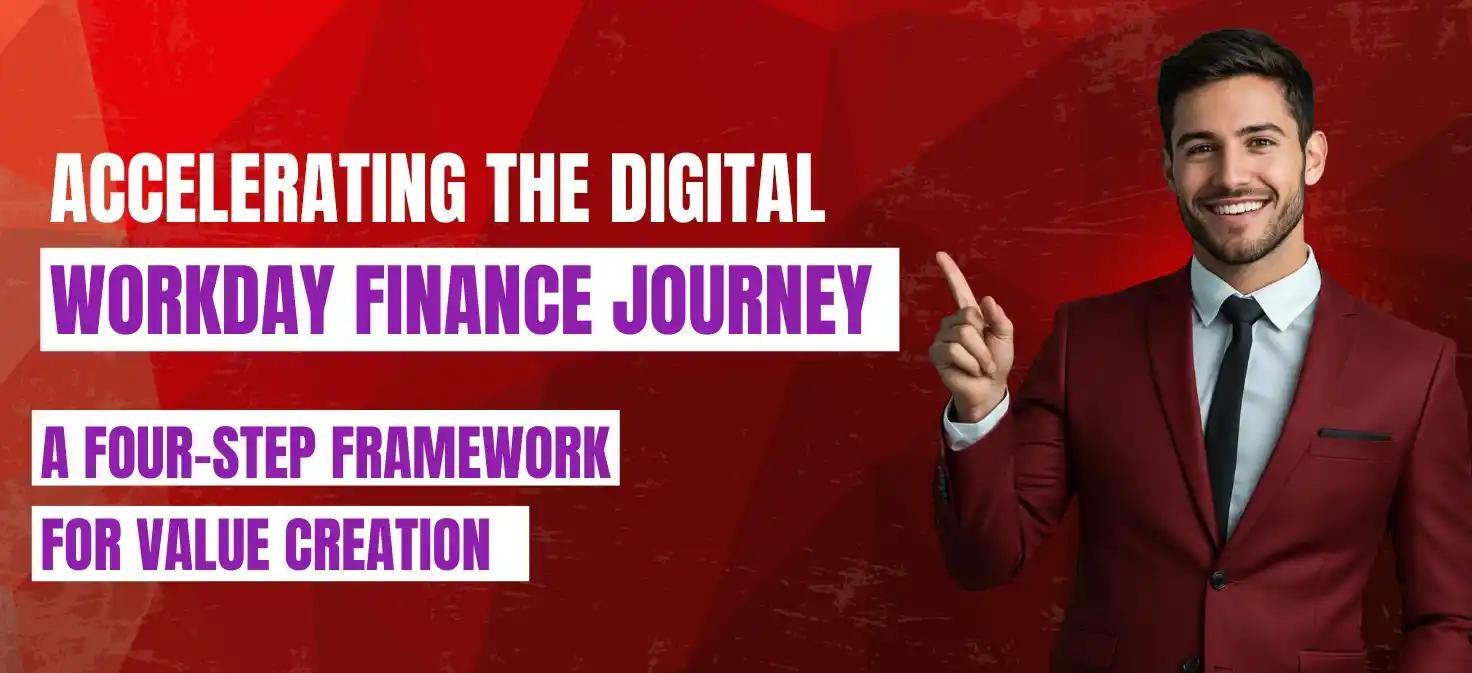 ACCELERATING THE DIGITAL
WORKDAY FINANCE JOURNEY

A FOUR-STEP FRAMEWORK
FOR VALUE CREATION